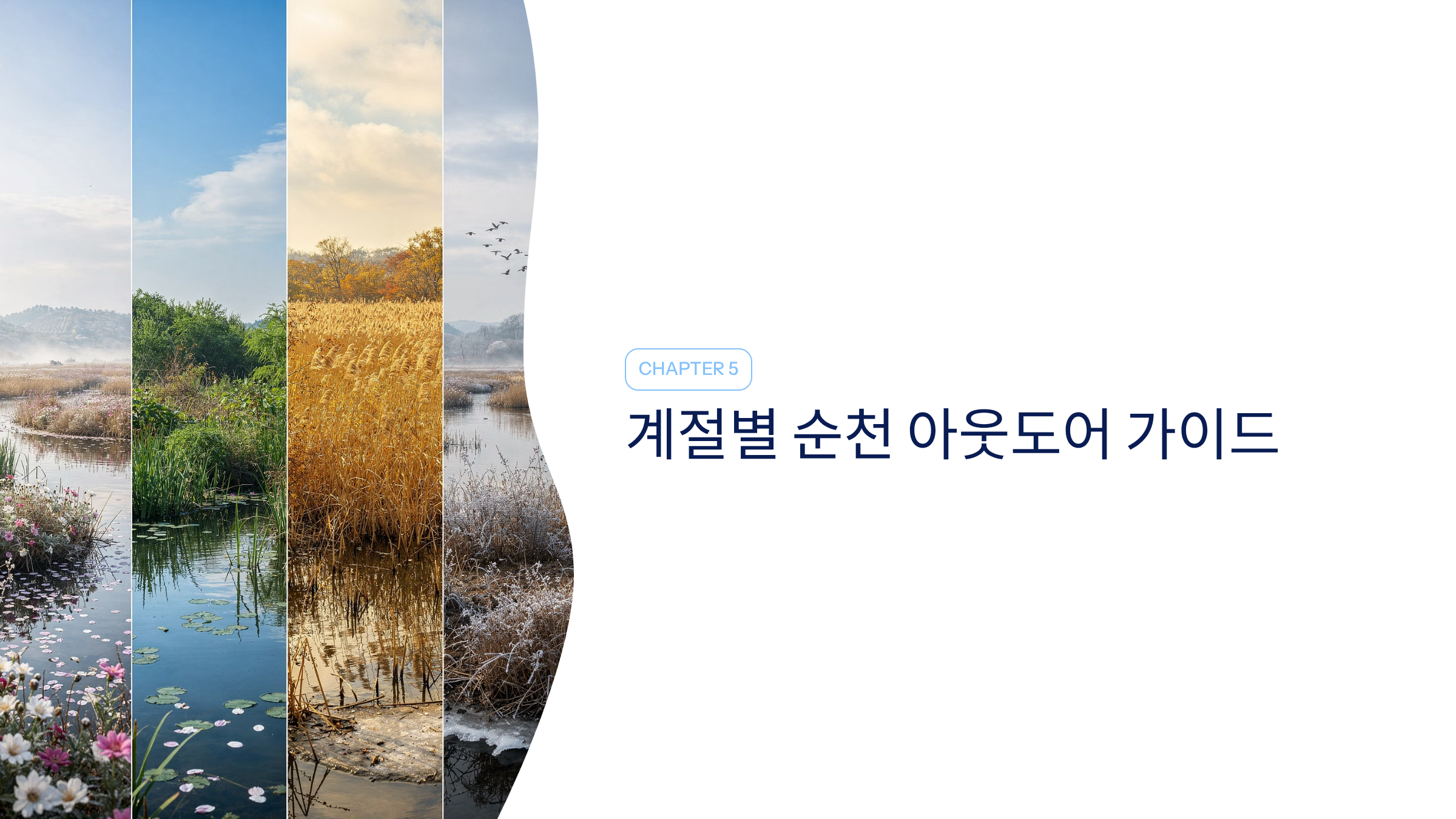 CHAPTER 5

계절별 순천 아웃도어 가이드